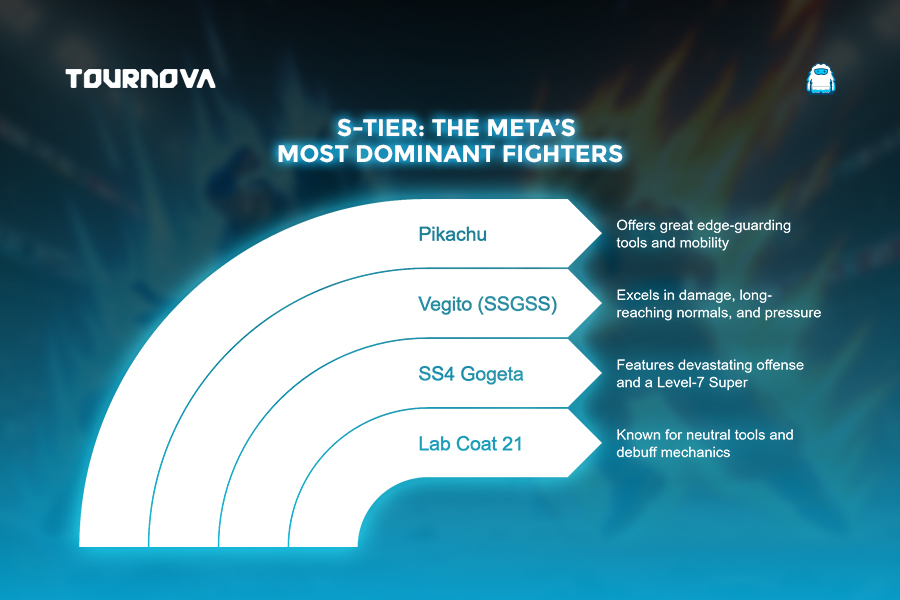 TOURNOVA

S-TIER: THE META'S MOST DOMINANT FIGHTERS

Pikachu

Offers great edge-guarding tools and mobility

Vegito (SSGSS)

Excels in damage, long-reaching normals, and pressure

SS4 Gogeta

Features devastating offense and a Level-7 Super

Lab Coat 21

Known for neutral tools and debuff mechanics